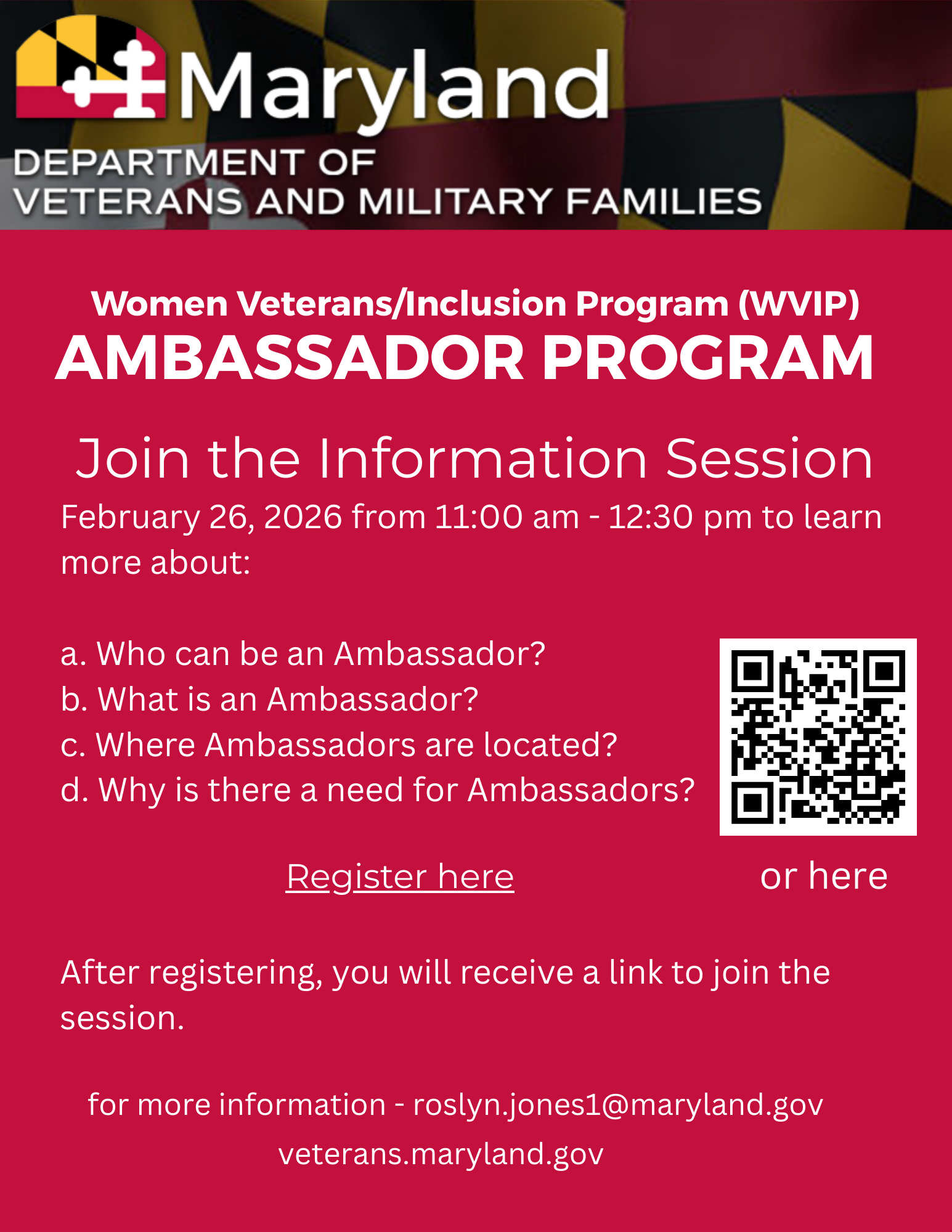 Maryland
DEPARTMENT OF
VETERANS AND MILITARY FAMILIES

Women Veterans/Inclusion Program (WVIP)
AMBASSADOR PROGRAM

Join the Information Session
February 26, 2026 from 11:00 am - 12:30 pm to learn more about:

a. Who can be an Ambassador?
b. What is an Ambassador?
c. Where Ambassadors are located?
d. Why is there a need for Ambassadors?

Register here

or here

After registering, you will receive a link to join the session.

for more information - roslyn.jones1@maryland.gov
veterans.maryland.gov